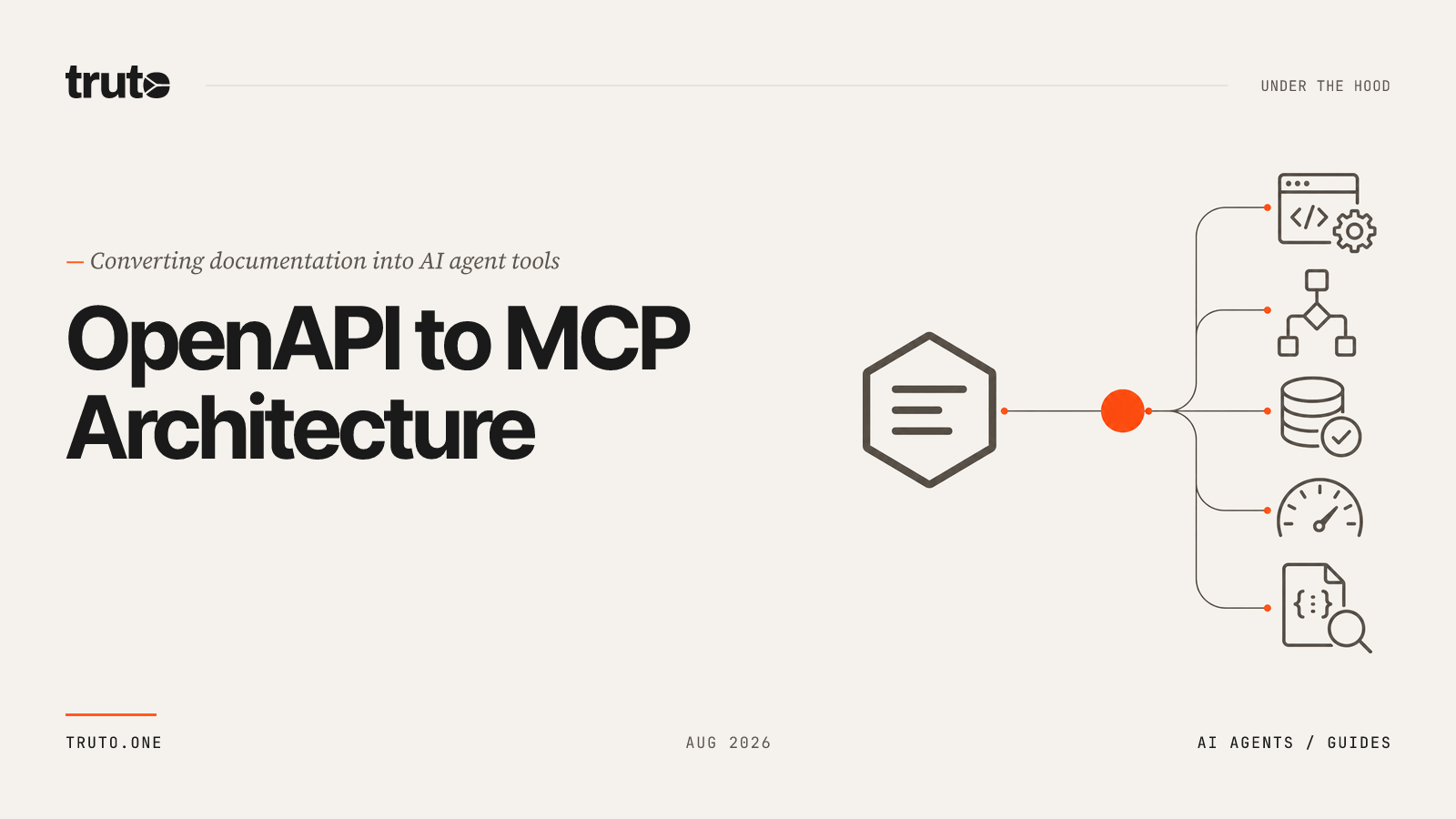 truto

UNDER THE HOOD

— Converting documentation into AI agent tools

OpenAPI to MCP Architecture

TRUTO.ONE

AUG 2026

AI AGENTS / GUIDES